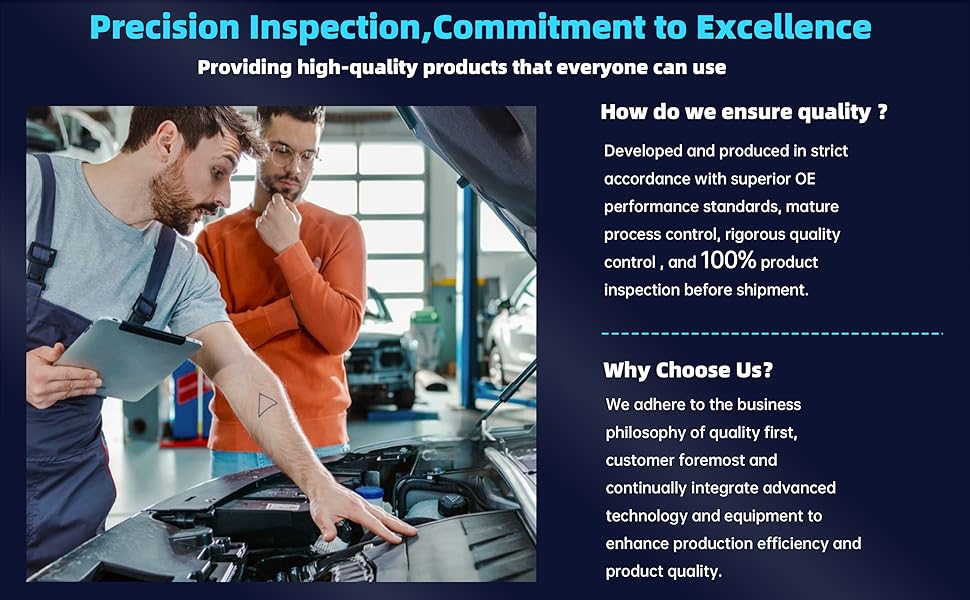 Precision Inspection,Commitment to Excellence

Providing high-quality products that everyone can use

How do we ensure quality ?

Developed and produced in strict accordance with superior OE performance standards, mature process control, rigorous quality control , and 100% product inspection before shipment.

Why Choose Us?

We adhere to the business philosophy of quality first, customer foremost and continually integrate advanced technology and equipment to enhance production efficiency and product quality.